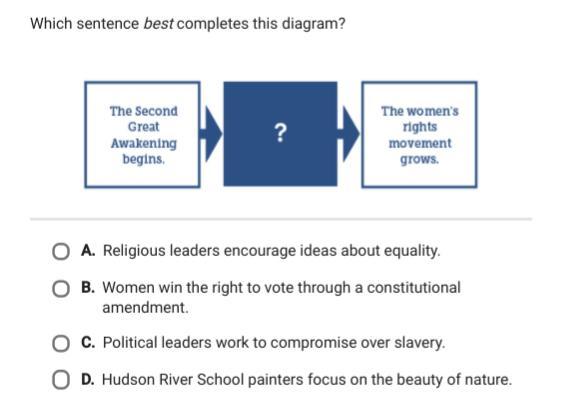 Which sentence best completes this diagram?

The Second Great Awakening begins.

?

The women's rights movement grows.

A. Religious leaders encourage ideas about equality.

B. Women win the right to vote through a constitutional amendment.

C. Political leaders work to compromise over slavery.

D. Hudson River School painters focus on the beauty of nature.